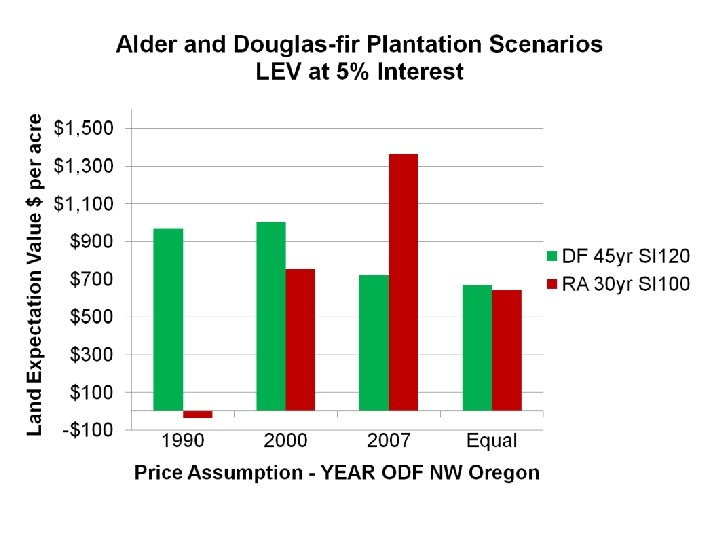 Alder and Douglas-fir Plantation Scenarios
LEV at 5% Interest

Land Expectation Value $ per acre

$1,500
$1,300
$1,100
$900
$700
$500
$300
$100
-$100

1990
2000
2007
Equal

Price Assumption - YEAR ODF NW Oregon

DF 45yr SI120
RA 30yr SI100